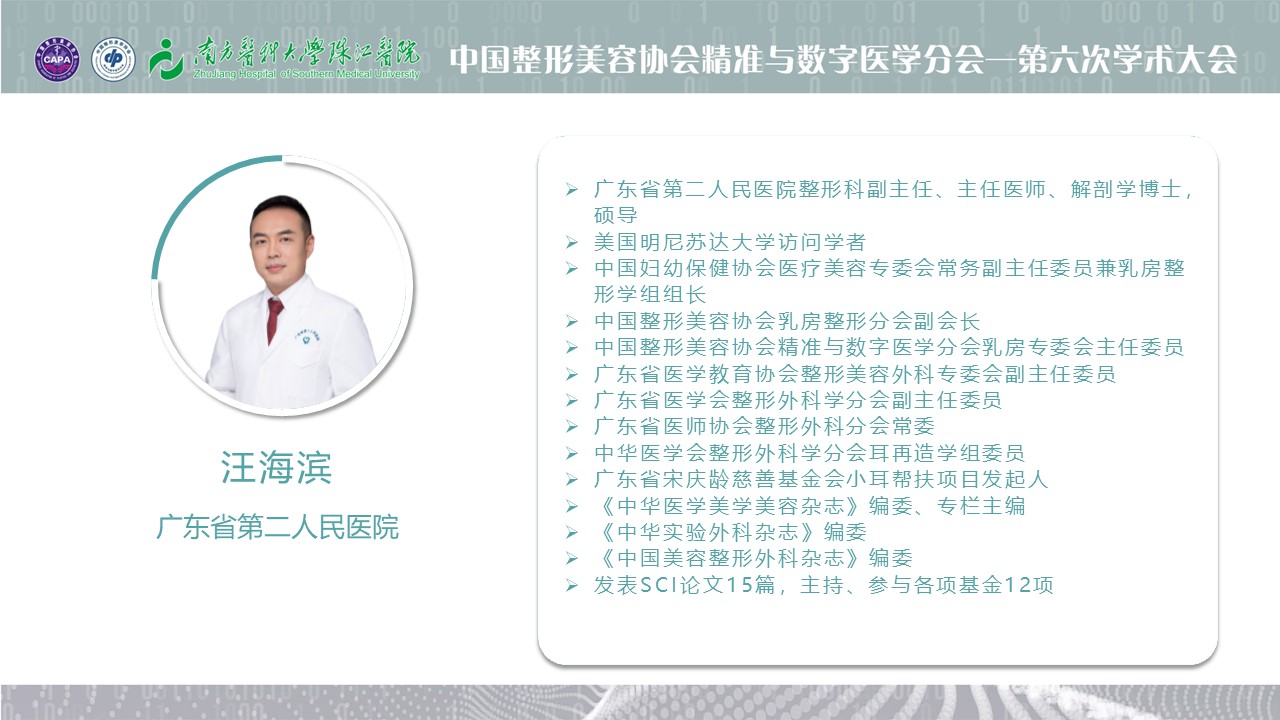 CAPA

南方醫科大學珠江醫院
ZhuJiang Hospital of Southern Medical University

中国整形美容协会精准与数字医学分会—第六次学术大会

汪海滨
广东省第二人民医院

➢ 广东省第二人民医院整形科副主任、主任医师、解剖学博士，硕导
➢ 美国明尼苏达大学访问学者
➢ 中国妇幼保健协会医疗美容专委会常务副主任委员兼乳房整形学组组长
➢ 中国整形美容协会乳房整形分会副会长
➢ 中国整形美容协会精准与数字医学分会乳房专委会主任委员
➢ 广东省医学教育协会整形美容外科专委会副主任委员
➢ 广东省医学会整形外科学分会副主任委员
➢ 广东省医师协会整形外科分会常委
➢ 中华医学会整形外科学分会耳再造学组委员
➢ 广东省宋庆龄慈善基金会小耳帮扶项目发起人
➢ 《中华医学美学美容杂志》编委、专栏主编
➢ 《中华实验外科杂志》编委
➢ 《中国美容整形外科杂志》编委
➢ 发表SCI论文15篇，主持、参与各项基金12项